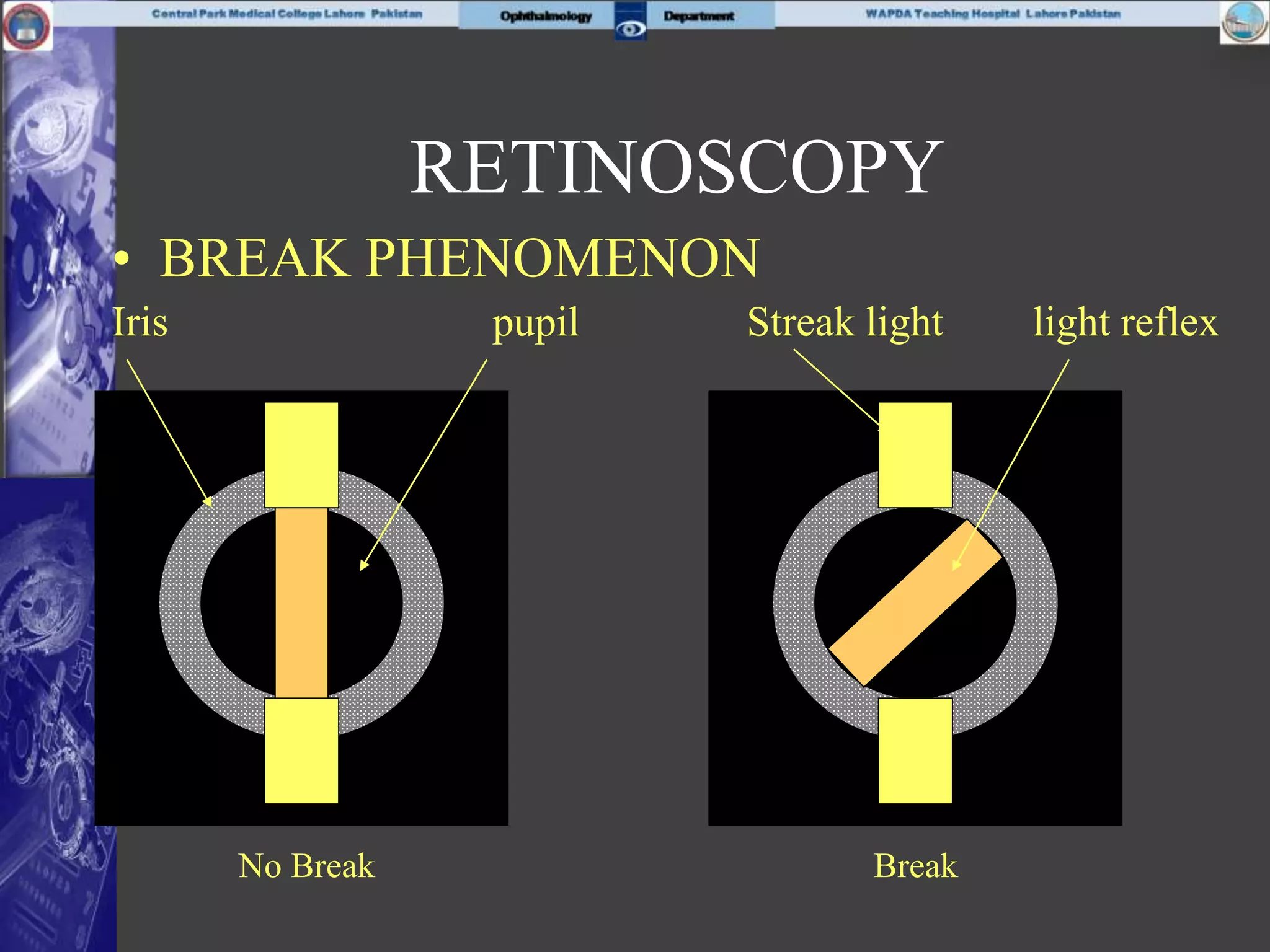 Central Park Medical College Lahore Pakistan
Ophthalmology
Department
WAPDA Teaching Hospital Lahore Pakistan

RETINOSCOPY

• BREAK PHENOMENON

Iris
pupil
Streak light
light reflex

No Break
Break